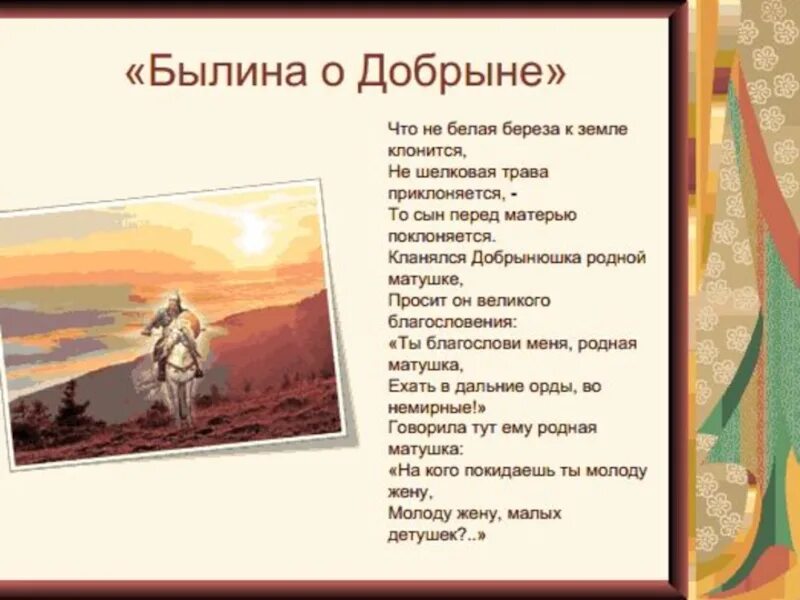 «Былина о Добрыне»

Что не белая береза к земле клонится,
Не шелковая трава приклоняется, -
То сын перед матерью поклоняется.
Кланялся Добрынюшка родной матушке,
Просит он великого благословения:
«Ты благослови меня, родная матушка,
Ехать в дальние орды, во немирные!»
Говорила тут ему родная матушка:
«На кого покидаешь ты молоду жену,
Молоду жену, малых детушек?..»